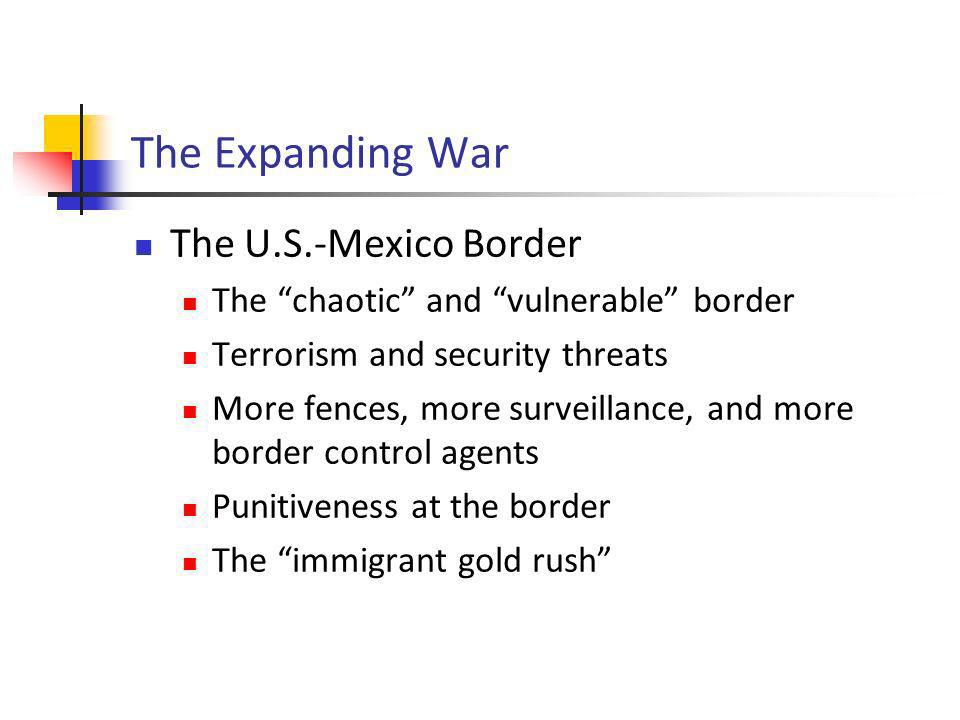 The Expanding War

The U.S.-Mexico Border

The “chaotic” and “vulnerable” border

Terrorism and security threats

More fences, more surveillance, and more border control agents

Punitiveness at the border

The “immigrant gold rush”